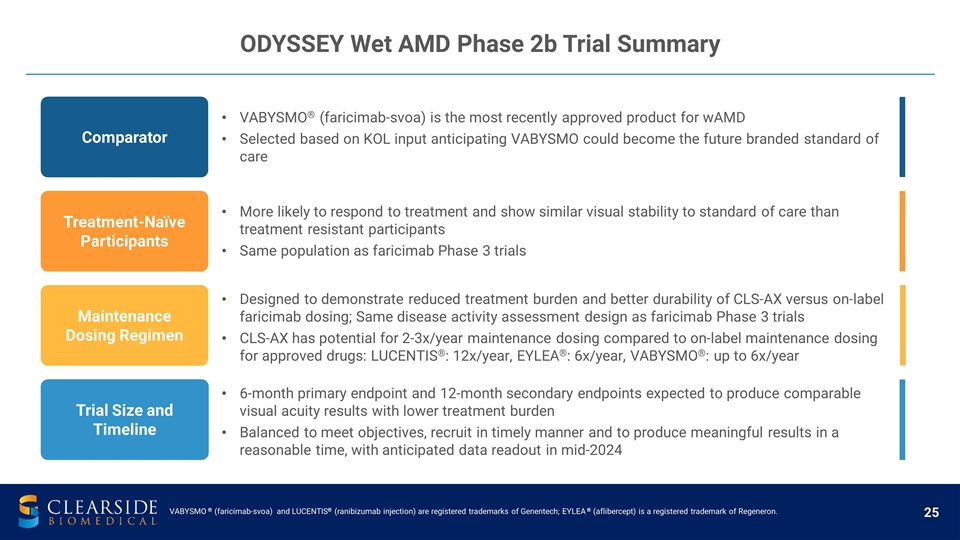 ODYSSEY Wet AMD Phase 2b Trial Summary

Comparator

• VABYSMO® (faricimab-svoa) is the most recently approved product for wAMD
• Selected based on KOL input anticipating VABYSMO could become the future branded standard of care

Treatment-Naïve Participants

• More likely to respond to treatment and show similar visual stability to standard of care than treatment resistant participants
• Same population as faricimab Phase 3 trials

Maintenance Dosing Regimen

• Designed to demonstrate reduced treatment burden and better durability of CLS-AX versus on-label faricimab dosing; Same disease activity assessment design as faricimab Phase 3 trials
• CLS-AX has potential for 2-3x/year maintenance dosing compared to on-label maintenance dosing for approved drugs: LUCENTIS®: 12x/year, EYLEA®: 6x/year, VABYSMO®: up to 6x/year

Trial Size and Timeline

• 6-month primary endpoint and 12-month secondary endpoints expected to produce comparable visual acuity results with lower treatment burden
• Balanced to meet objectives, recruit in timely manner and to produce meaningful results in a reasonable time, with anticipated data readout in mid-2024

CLEARSIDE BIOMEDICAL

VABYSMO ® (faricimab-svoa) and LUCENTIS® (ranibizumab injection) are registered trademarks of Genentech; EYLEA ® (aflibercept) is a registered trademark of Regeneron.

25